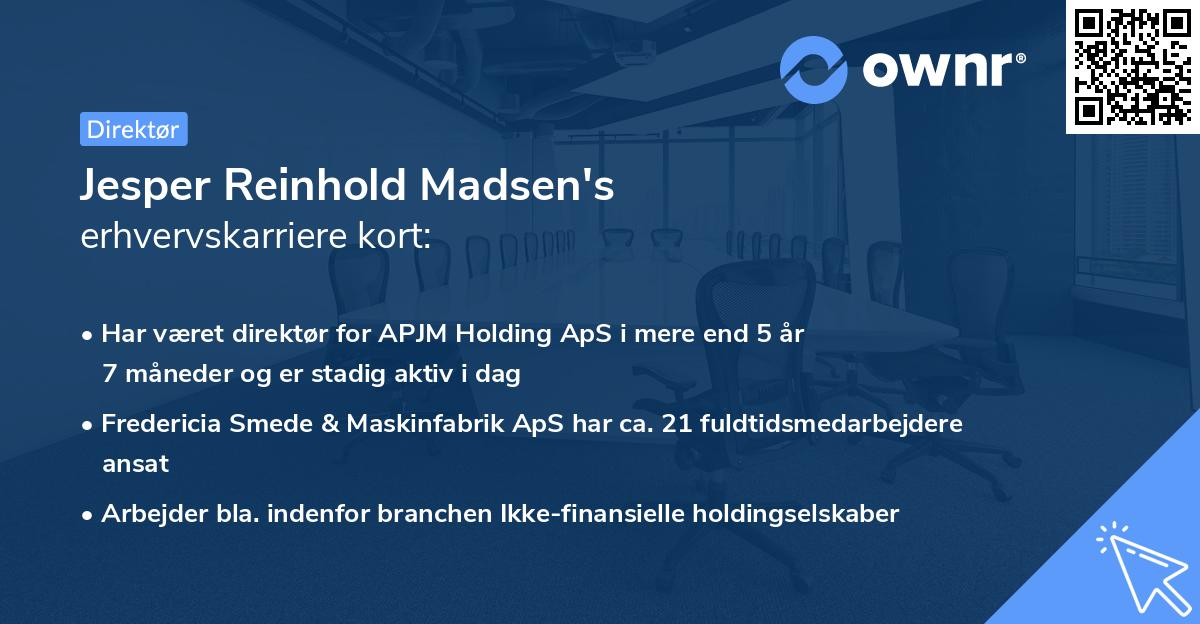 ownr®

Direktør

Jesper Reinhold Madsen's
erhvervskarriere kort:

• Har været direktør for APJM Holding ApS i mere end 5 år 7 måneder og er stadig aktiv i dag

• Fredericia Smede & Maskinfabrik ApS har ca. 21 fuldtidsmedarbejdere ansat

• Arbejder bla. indenfor branchen Ikke-finansielle holdingselskaber